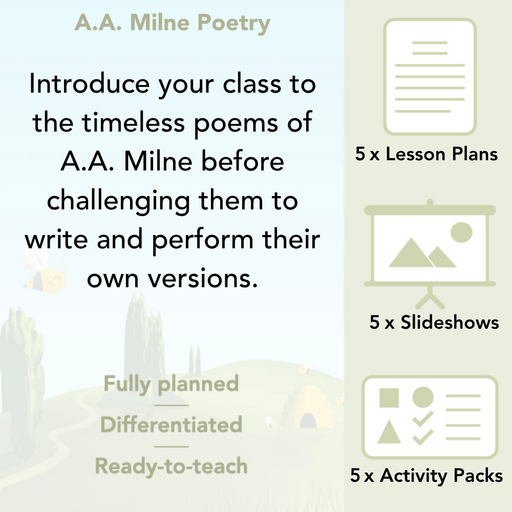 A.A. Milne Poetry

Introduce your class to the timeless poems of A.A. Milne before challenging them to write and perform their own versions.

Fully planned

Differentiated

Ready-to-teach

5 x Lesson Plans

5 x Slideshows

5 x Activity Packs